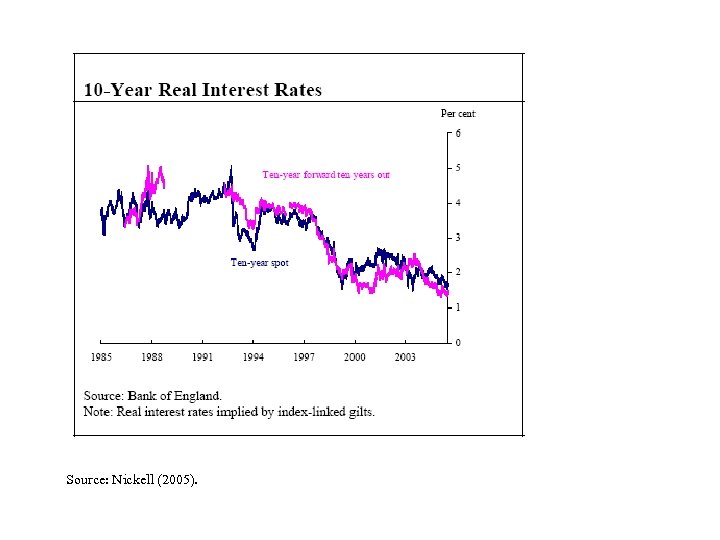 10-Year Real Interest Rates

Per cent

6

5

4

3

2

1

0

Ten-year forward ten years out

Ten-year spot

1985 1988 1991 1994 1997 2000 2003

Source: Bank of England.
Note: Real interest rates implied by index-linked gilts.

Source: Nickell (2005).